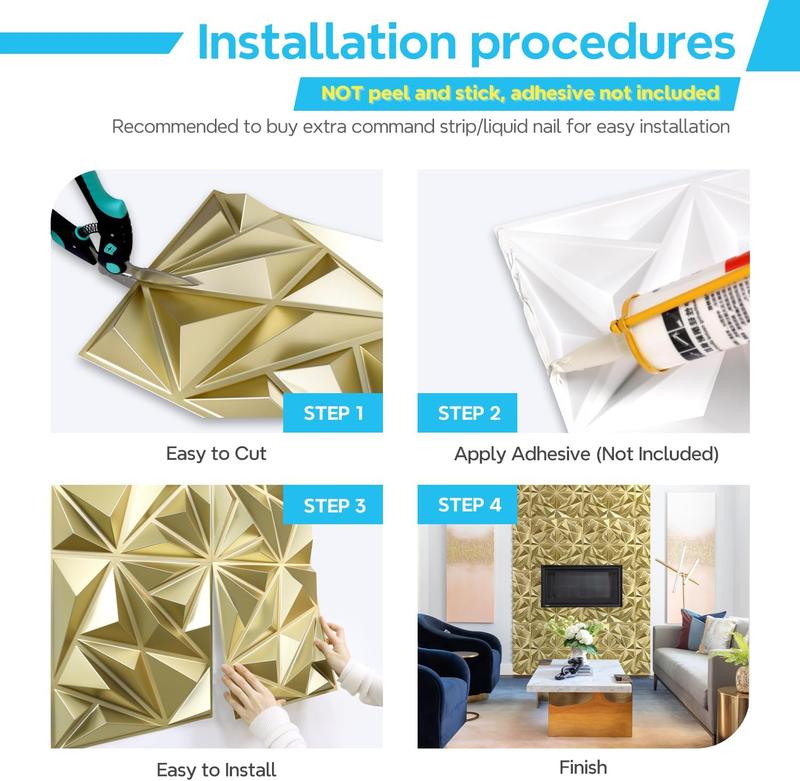 Installation procedures

NOT peel and stick, adhesive not included

Recommended to buy extra command strip/liquid nail for easy installation

STEP 1

Easy to Cut

STEP 2

Apply Adhesive (Not Included)

STEP 3

Easy to Install

STEP 4

Finish